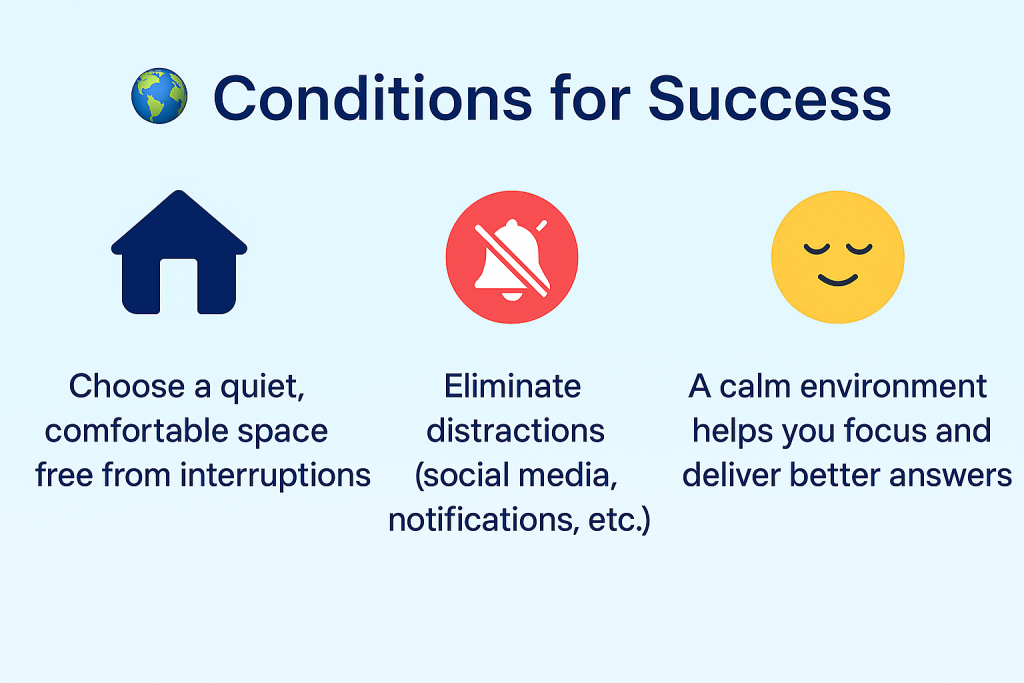 Conditions for Success

Choose a quiet, comfortable space free from interruptions

Eliminate distractions (social media, notifications, etc.)

A calm environment helps you focus and deliver better answers